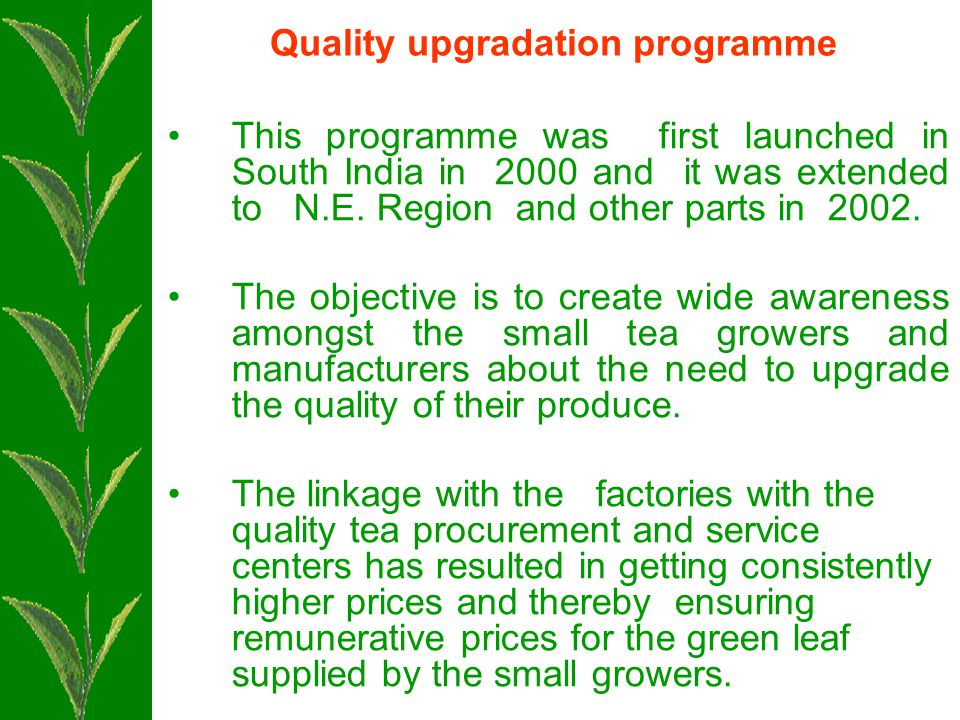 Quality upgradation programme

• This programme was first launched in South India in 2000 and it was extended to N.E. Region and other parts in 2002.

• The objective is to create wide awareness amongst the small tea growers and manufacturers about the need to upgrade the quality of their produce.

• The linkage with the factories with the quality tea procurement and service centers has resulted in getting consistently higher prices and thereby ensuring remunerative prices for the green leaf supplied by the small growers.